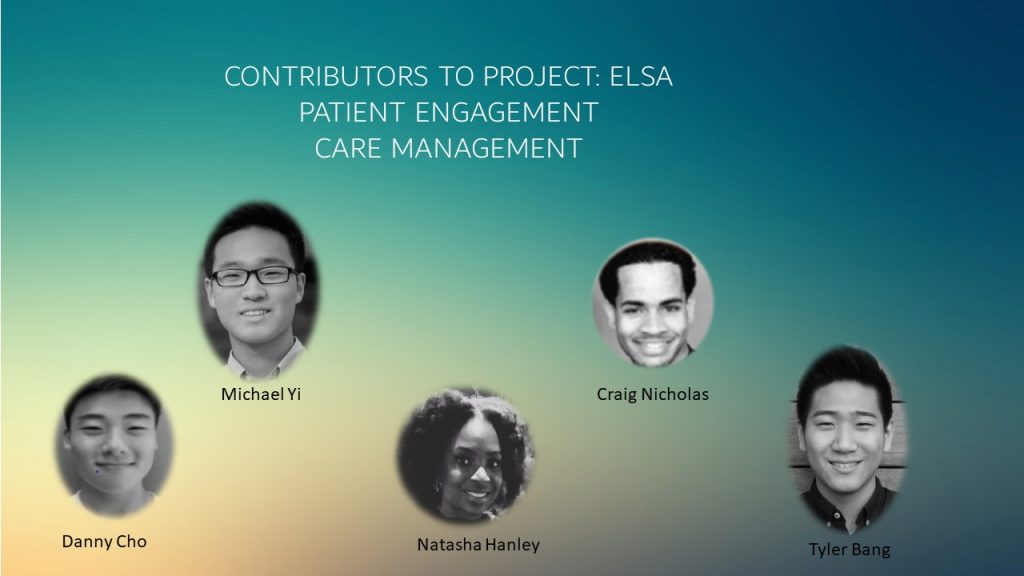 CONTRIBUTORS TO PROJECT: ELSA
PATIENT ENGAGEMENT
CARE MANAGEMENT

Michael Yi

Craig Nicholas

Danny Cho

Natasha Hanley

Tyler Bang